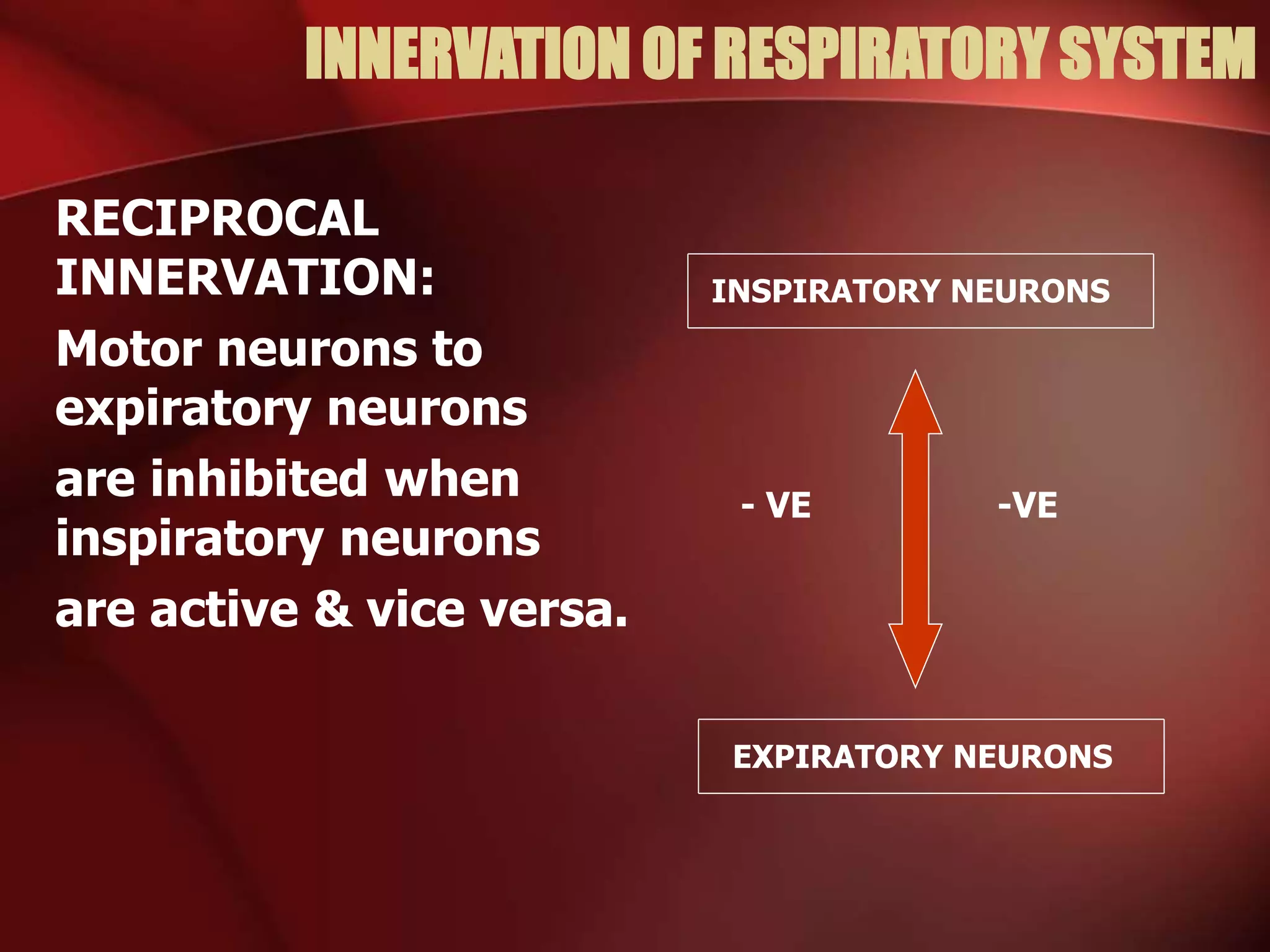 INNERVATION OF RESPIRATORY SYSTEM

RECIPROCAL INNERVATION:

Motor neurons to expiratory neurons

are inhibited when inspiratory neurons

are active & vice versa.

INSPIRATORY NEURONS

- VE

-VE

EXPIRATORY NEURONS